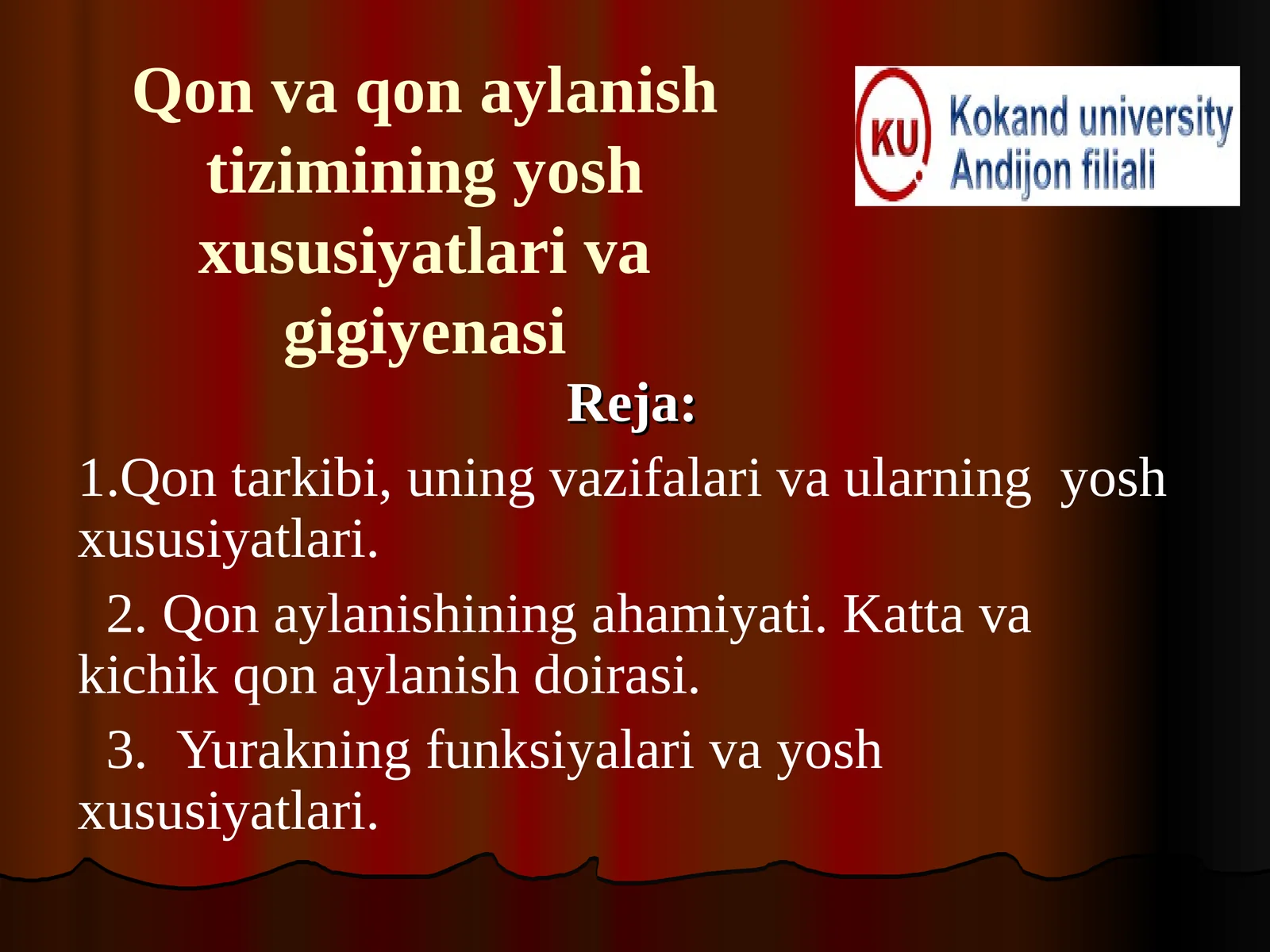 Qon va qon aylanish tizimining yosh xususiyatlari va gigiyenasi

KU Kokand university Andijon filiali

Reja:

1.Qon tarkibi, uning vazifalari va ularning yosh xususiyatlari.

2. Qon aylanishining ahamiyati. Katta va kichik qon aylanish doirasi.

3. Yurakning funksiyalari va yosh xususiyatlari.